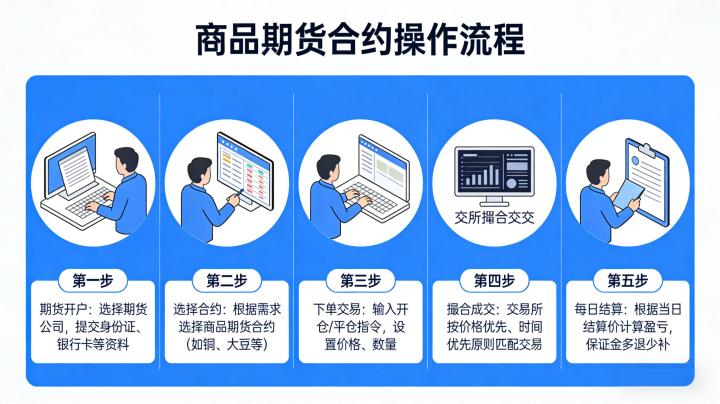 商品期货合约操作流程

交所撮合交交

第一步

期货开户：选择期货公司，提交身份证、银行卡等资料

第二步

选择合约：根据需求选择商品期货合约（如铜、大豆等）

第三步

下单交易：输入开仓/平仓指令，设置价格、数量

第四步

撮合成交：交易所按价格优先、时间优先原则匹配交易

第五步

每日结算：根据当日结算价计算盈亏，保证金多退少补